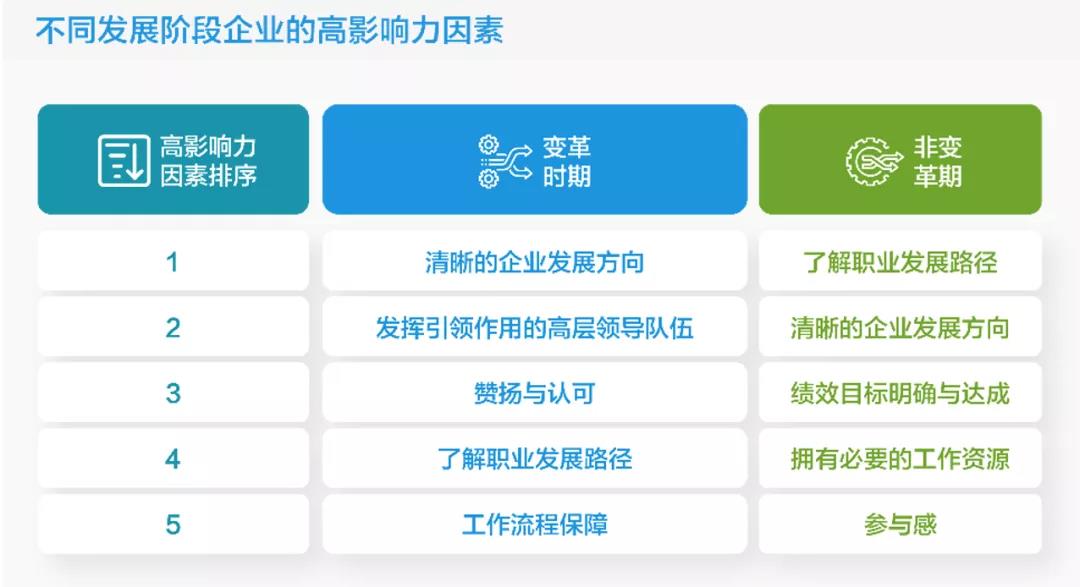 不同发展阶段企业的高影响力因素

| 高影响力因素排序 | 变革时期 | 非变革期 |
|---|---|---|
| 1 | 清晰的企业发展方向 | 了解职业发展路径 |
| 2 | 发挥引领作用的高层领导队伍 | 清晰的企业发展方向 |
| 3 | 赞扬与认可 | 绩效目标明确与达成 |
| 4 | 了解职业发展路径 | 拥有必要的工作资源 |
| 5 | 工作流程保障 | 参与感 |